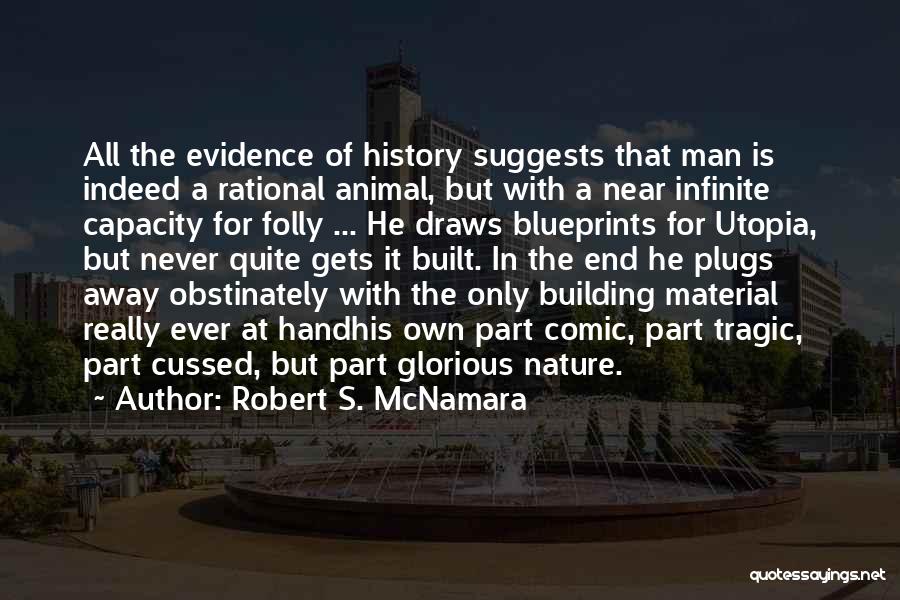 All the evidence of history suggests that man is indeed a rational animal, but with a near infinite capacity for folly ... He draws blueprints for Utopia, but never quite gets it built. In the end he plugs away obstinately with the only building material really ever at handhis own part comic, part tragic, part cussed, but part glorious nature.

~ Author: Robert S. McNamara

quotessayings.net